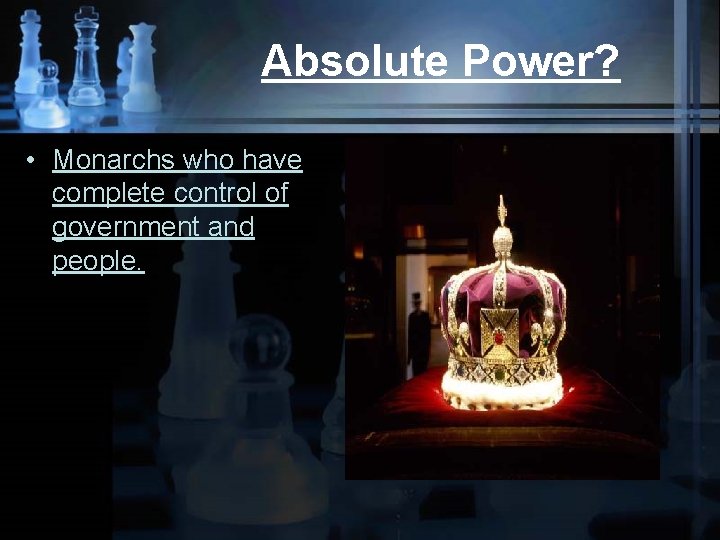 Absolute Power?

• Monarchs who have complete control of government and people.